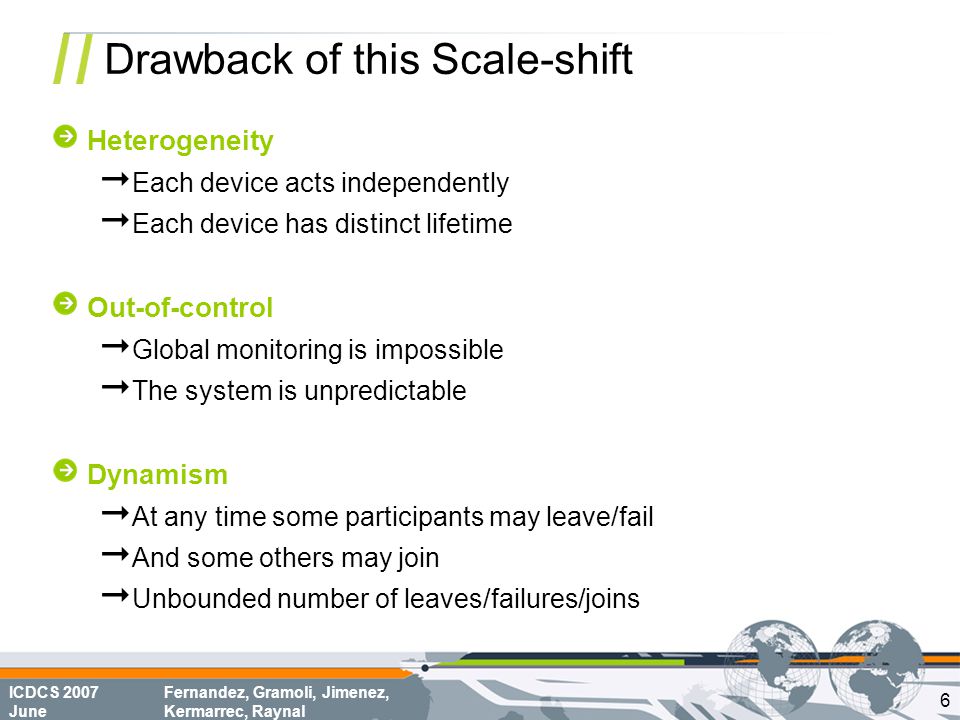 Drawback of this Scale-shift

Heterogeneity

→Each device acts independently

→Each device has distinct lifetime

Out-of-control

→Global monitoring is impossible

→The system is unpredictable

Dynamism

→At any time some participants may leave/fail

→And some others may join

→Unbounded number of leaves/failures/joins

ICDCS 2007 June

Fernandez, Gramoli, Jimenez, Kermarrec, Raynal

6